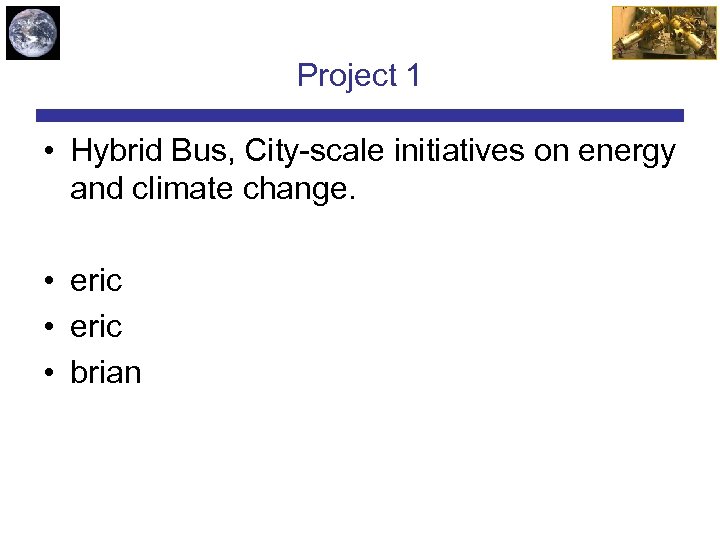 Project 1

• Hybrid Bus, City-scale initiatives on energy and climate change.

• eric
• eric
• brian